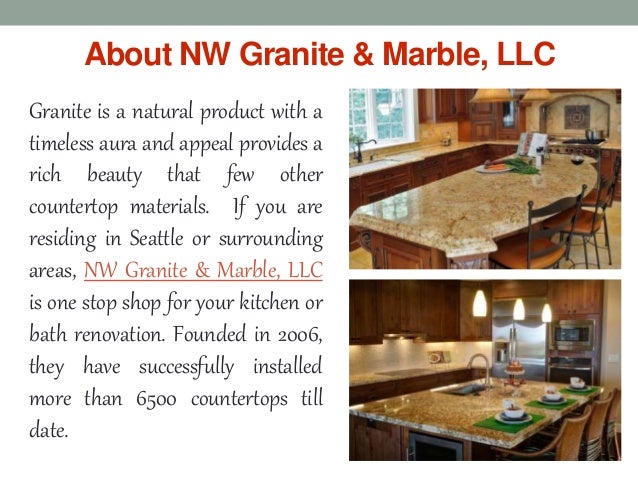 About NW Granite & Marble, LLC

Granite is a natural product with a timeless aura and appeal provides a rich beauty that few other countertop materials. If you are residing in Seattle or surrounding areas, NW Granite & Marble, LLC is one stop shop for your kitchen or bath renovation. Founded in 2006, they have successfully installed more than 6500 countertops till date.